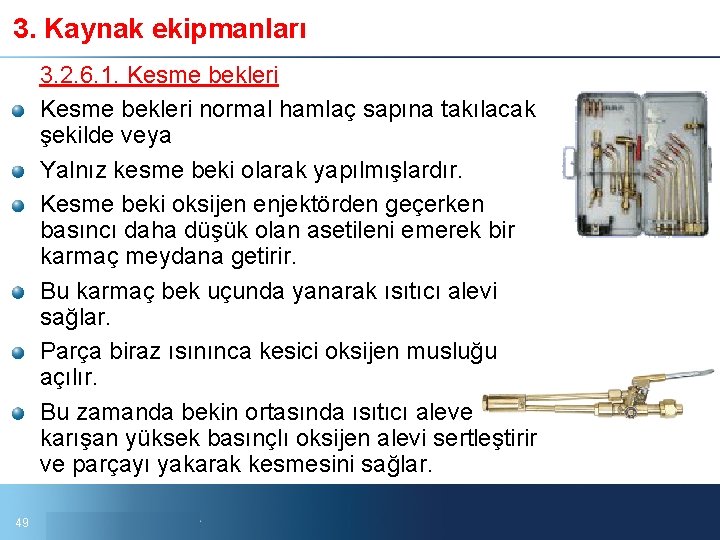 3. Kaynak ekipmanları

3.2.6.1. Kesme bekleri

Kesme bekleri normal hamlaç sapına takılacak şekilde veya

Yalnız kesme beki olarak yapılmışlardır.

Kesme beki oksijen enjektörden geçerken basıncı daha düşük olan asetileni emerek bir karmaç meydana getirir.

Bu karmaç bek uçunda yanarak ısıtıcı alevi sağlar.

Parça biraz ısınınca kesici oksijen musluğu açılır.

Bu zamanda bekin ortasında ısıtıcı aleve karışan yüksek basınçlı oksijen alevi sertleştirir ve parçayı yakarak kesmesini sağlar.

49